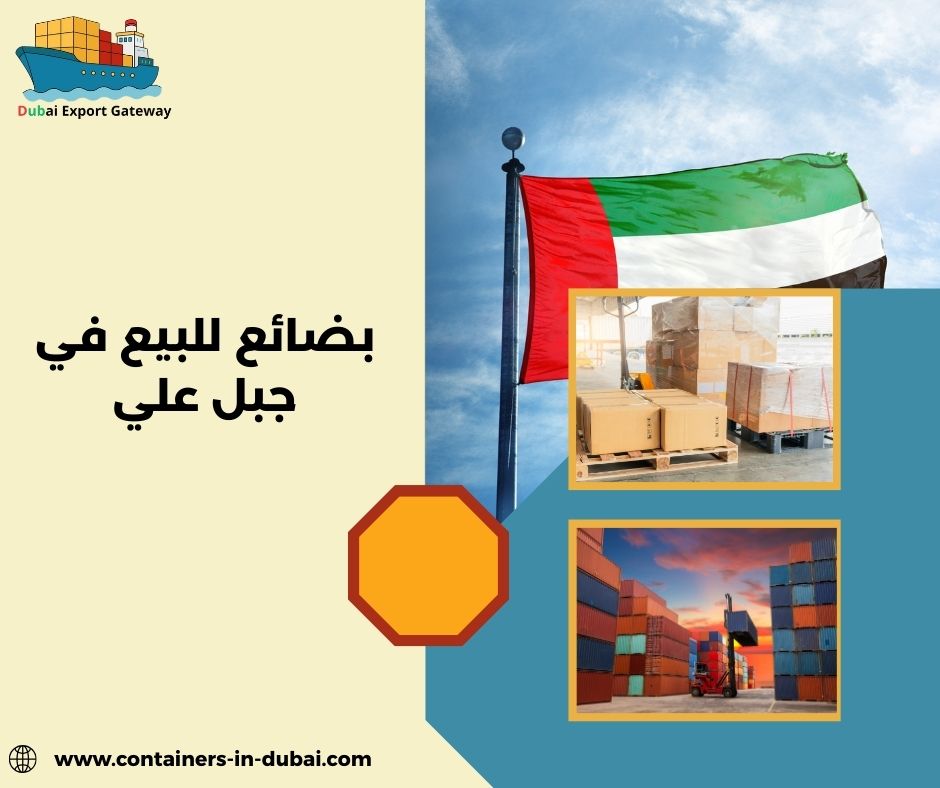 Dubai Export Gateway

بضائع للبيع في
جبل علي

www.containers-in-dubai.com